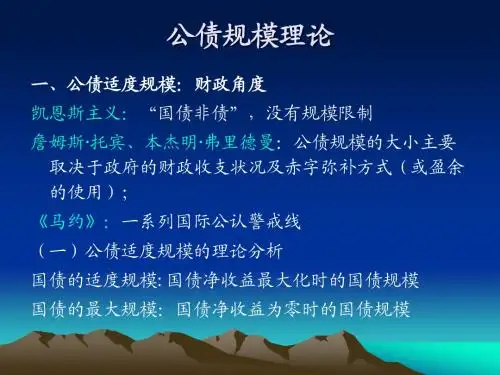 公债规模理论

一、公债适度规模：财政角度

凯恩斯主义：“国债非债”，没有规模限制

詹姆斯·托宾、本杰明·弗里德曼：公债规模的大小主要取决于政府的财政收支状况及赤字弥补方式（或盈余的使用）；

《马约》：一系列国际公认警戒线

（一）公债适度规模的理论分析

国债的适度规模：国债净收益最大化时的国债规模

国债的最大规模：国债净收益为零时的国债规模